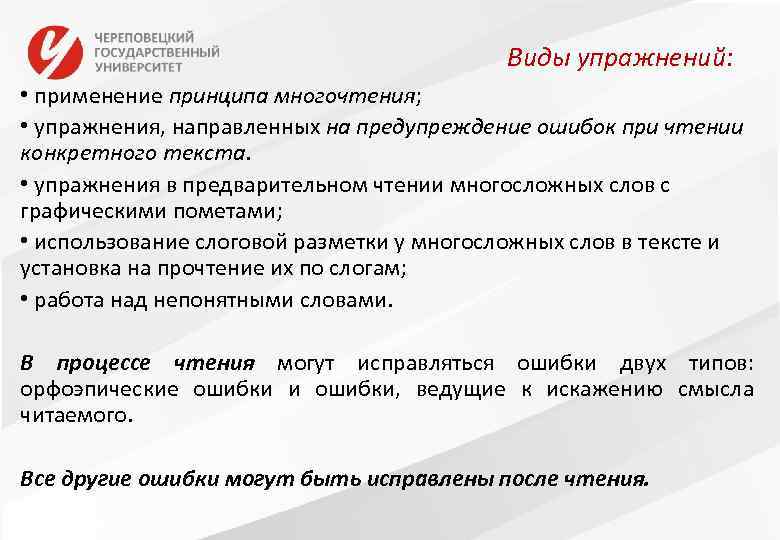 ЧЕРЕПОВЕЦКИЙ ГОСУДАРСТВЕННЫЙ УНИВЕРСИТЕТ

Виды упражнений:

• применение принципа многочтения;

• упражнения, направленных на предупреждение ошибок при чтении конкретного текста.

• упражнения в предварительном чтении многосложных слов с графическими пометами;

• использование слоговой разметки у многосложных слов в тексте и установка на прочтение их по слогам;

• работа над непонятными словами.

В процессе чтения могут исправляться ошибки двух типов: орфоэпические ошибки и ошибки, ведущие к искажению смысла читаемого.

Все другие ошибки могут быть исправлены после чтения.